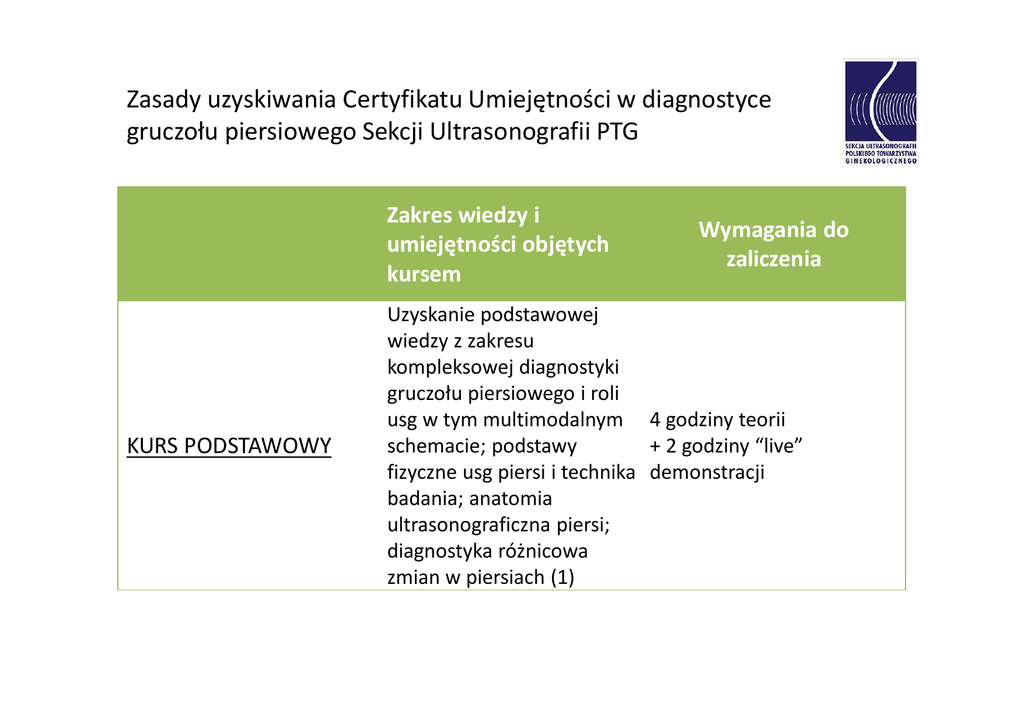 Zasady uzyskiwania Certyfikatu Umiejętności w diagnostyce gruczołu piersiowego Sekcji Ultrasonografii PTG

SEKCJA ULTRASONOGRAFII POLSKIEGO TOWARZYSTWA GINEKOLOGICZNEGO

| | Zakres wiedzy i umiejętności objętych kursem | Wymagania do zaliczenia |
|---|---|---|
| KURS PODSTAWOWY | Uzyskanie podstawowej wiedzy z zakresu kompleksowej diagnostyki gruczołu piersiowego i roli usg w tym multimodalnym schemacie; podstawy fizyczne usg piersi i technika badania; anatomia ultrasonograficzna piersi; diagnostyka różnicowa zmian w piersiach (1) | 4 godziny teorii + 2 godziny “live” demonstracji |